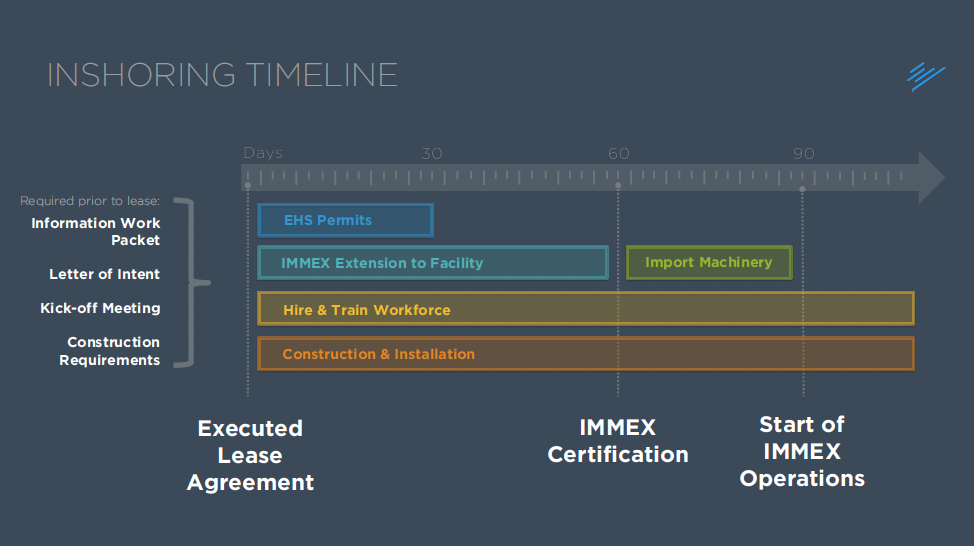 INSHORING TIMELINE

Days 30 60 90

Required prior to lease:
Information Work Packet
Letter of Intent
Kick-off Meeting
Construction Requirements

EHS Permits
IMMEX Extension to Facility
Import Machinery
Hire & Train Workforce
Construction & Installation

Executed Lease Agreement

IMMEX Certification

Start of IMMEX Operations